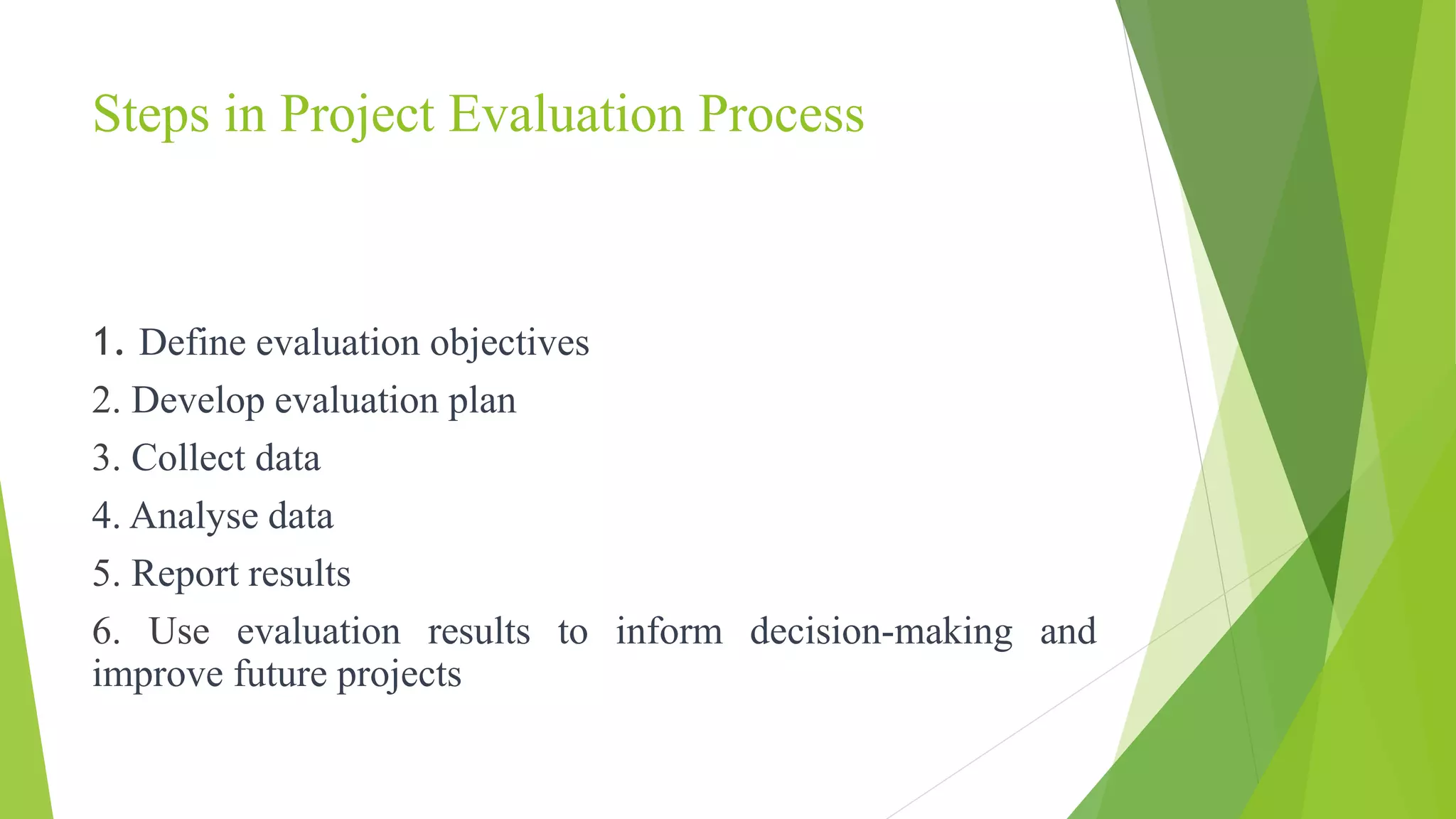 Steps in Project Evaluation Process

1. Define evaluation objectives

2. Develop evaluation plan

3. Collect data

4. Analyse data

5. Report results

6. Use evaluation results to inform decision-making and improve future projects